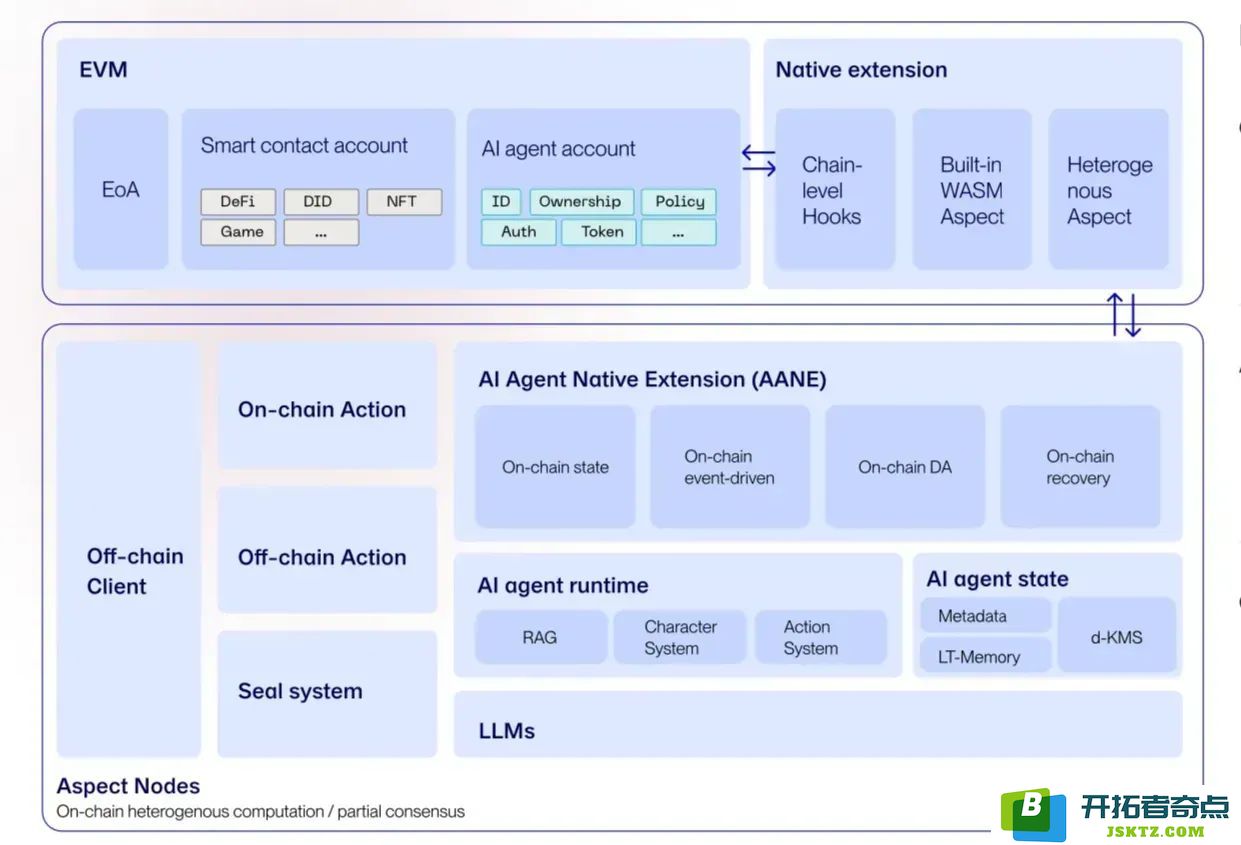 EVM

EoA

Smart contact account

DeFi DID NFT

Game ...

AI agent account

ID Ownership Policy

Auth Token ...

Native extension

Chain-level Hooks

Built-in WASM Aspect

Heterogenous Aspect

Off-chain Client

On-chain Action

Off-chain Action

Seal system

AI Agent Native Extension (AANE)

On-chain state

On-chain event-driven

On-chain DA

On-chain recovery

AI agent runtime

RAG

Character System

Action System

AI agent state

Metadata

LT-Memory

d-KMS

LLMs

Aspect Nodes

On-chain heterogenous computation / partial consensus

B 开拓者奇点 JSKTZ.COM